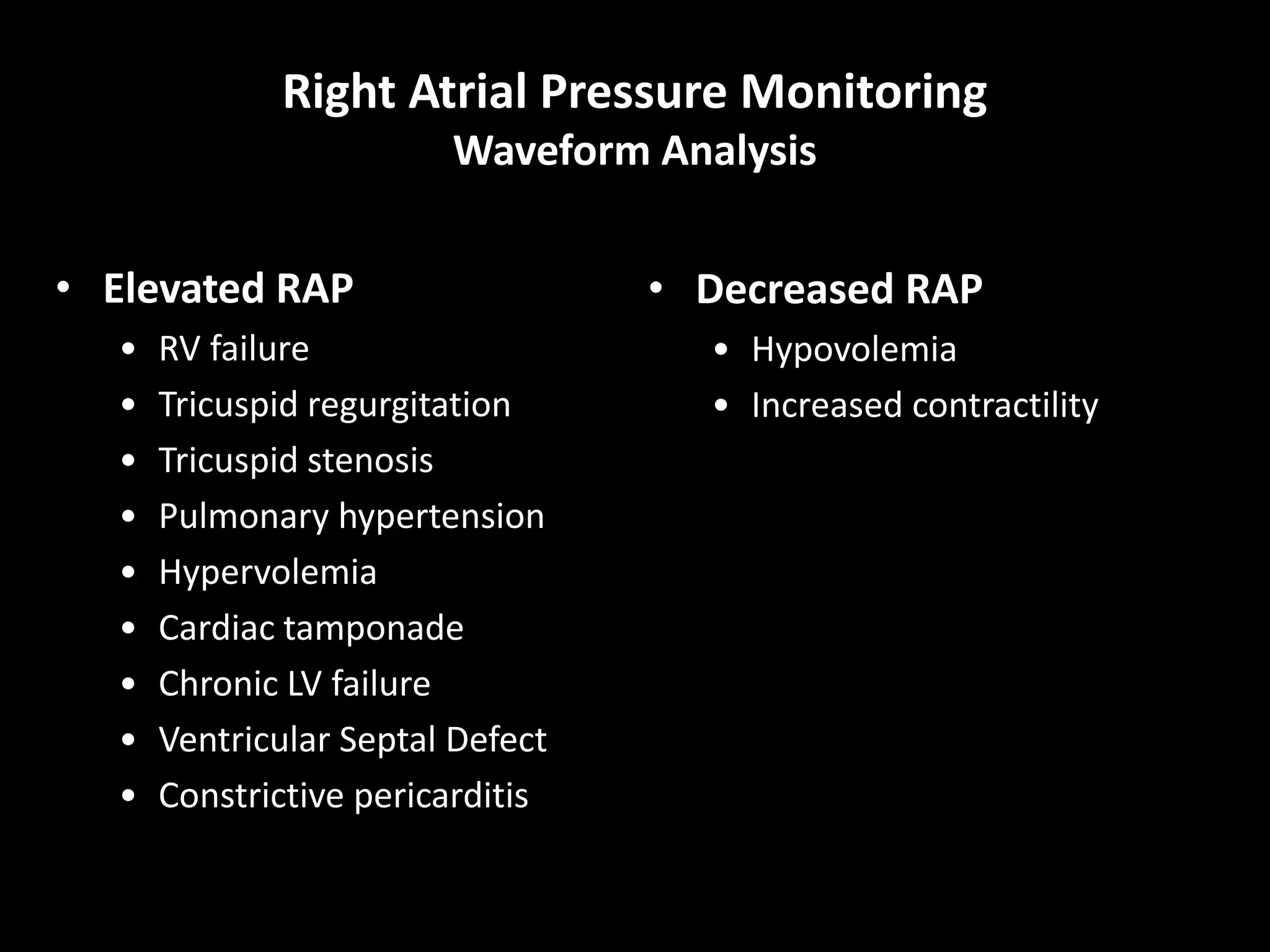 Right Atrial Pressure Monitoring
Waveform Analysis

• Elevated RAP
  • RV failure
  • Tricuspid regurgitation
  • Tricuspid stenosis
  • Pulmonary hypertension
  • Hypervolemia
  • Cardiac tamponade
  • Chronic LV failure
  • Ventricular Septal Defect
  • Constrictive pericarditis

• Decreased RAP
  • Hypovolemia
  • Increased contractility